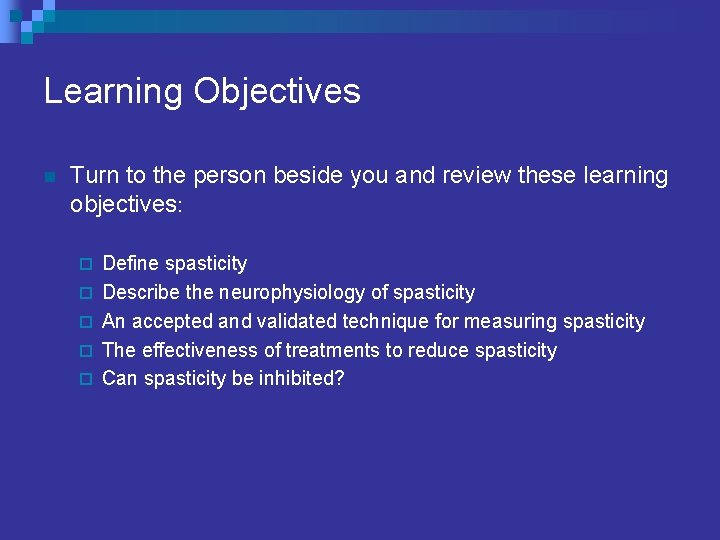 Learning Objectives

Turn to the person beside you and review these learning objectives:

Define spasticity
Describe the neurophysiology of spasticity
An accepted and validated technique for measuring spasticity
The effectiveness of treatments to reduce spasticity
Can spasticity be inhibited?